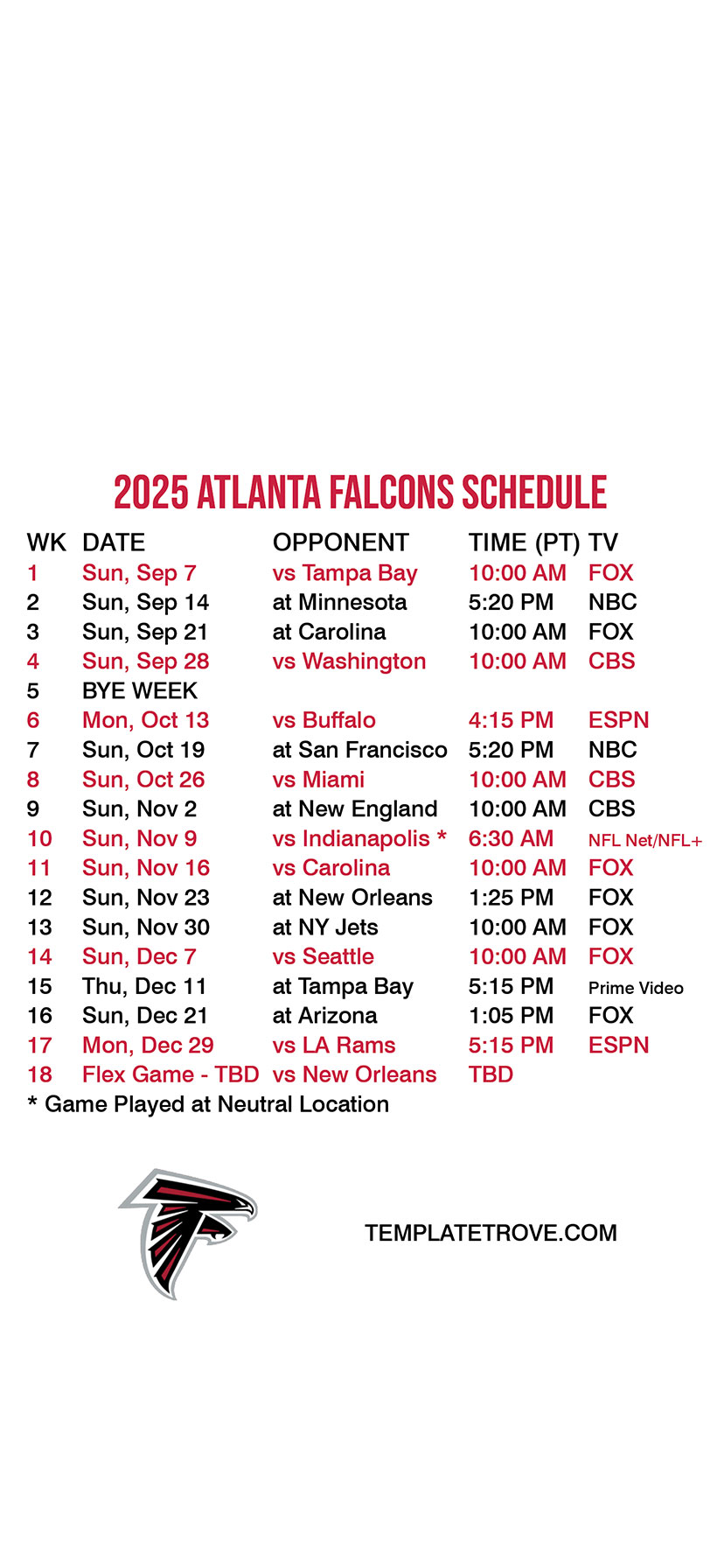 2025 ATLANTA FALCONS SCHEDULE

| WK | DATE | OPPONENT | TIME (PT) | TV |
|---|---|---|---|---|
| 1 | Sun, Sep 7 | vs Tampa Bay | 10:00 AM | FOX |
| 2 | Sun, Sep 14 | at Minnesota | 5:20 PM | NBC |
| 3 | Sun, Sep 21 | at Carolina | 10:00 AM | FOX |
| 4 | Sun, Sep 28 | vs Washington | 10:00 AM | CBS |
| 5 | BYE WEEK | | | |
| 6 | Mon, Oct 13 | vs Buffalo | 4:15 PM | ESPN |
| 7 | Sun, Oct 19 | at San Francisco | 5:20 PM | NBC |
| 8 | Sun, Oct 26 | vs Miami | 10:00 AM | CBS |
| 9 | Sun, Nov 2 | at New England | 10:00 AM | CBS |
| 10 | Sun, Nov 9 | vs Indianapolis * | 6:30 AM | NFL Net/NFL+ |
| 11 | Sun, Nov 16 | vs Carolina | 10:00 AM | FOX |
| 12 | Sun, Nov 23 | at New Orleans | 1:25 PM | FOX |
| 13 | Sun, Nov 30 | at NY Jets | 10:00 AM | FOX |
| 14 | Sun, Dec 7 | vs Seattle | 10:00 AM | FOX |
| 15 | Thu, Dec 11 | at Tampa Bay | 5:15 PM | Prime Video |
| 16 | Sun, Dec 21 | at Arizona | 1:05 PM | FOX |
| 17 | Mon, Dec 29 | vs LA Rams | 5:15 PM | ESPN |
| 18 | Flex Game - TBD | vs New Orleans | TBD | |

* Game Played at Neutral Location

TEMPLATETROVE.COM